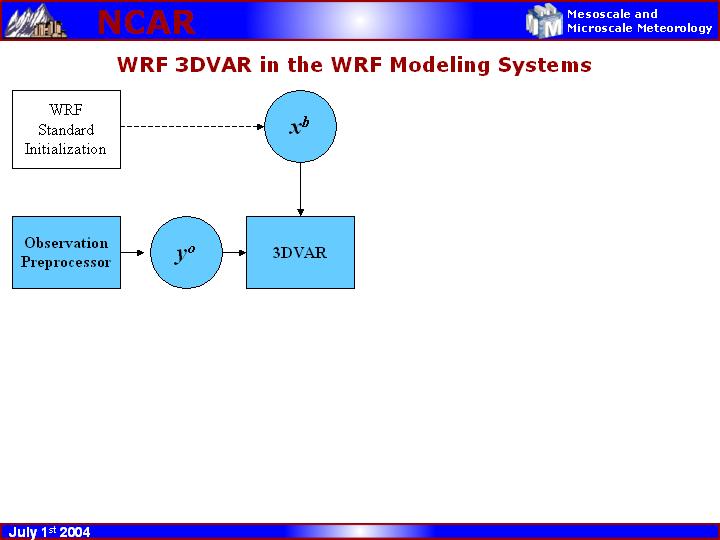 NCAR

Mesoscale and Microscale Meteorology

WRF 3DVAR in the WRF Modeling Systems

WRF Standard Initialization

$x^b$

Observation Preprocessor

$y^o$

3DVAR

July 1$^{st}$ 2004